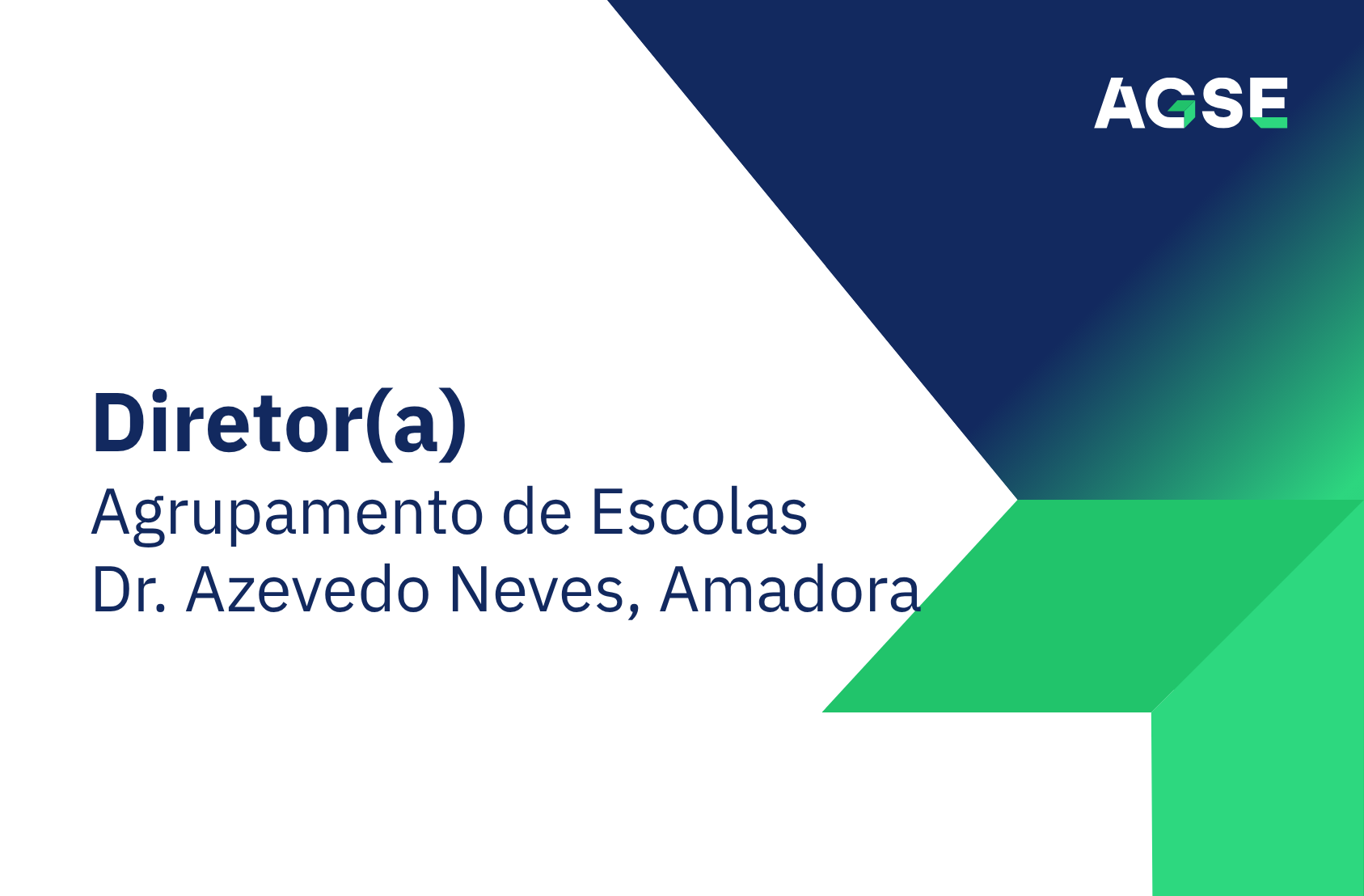 AGSE

Diretor(a)
Agrupamento de Escolas Dr. Azevedo Neves, Amadora